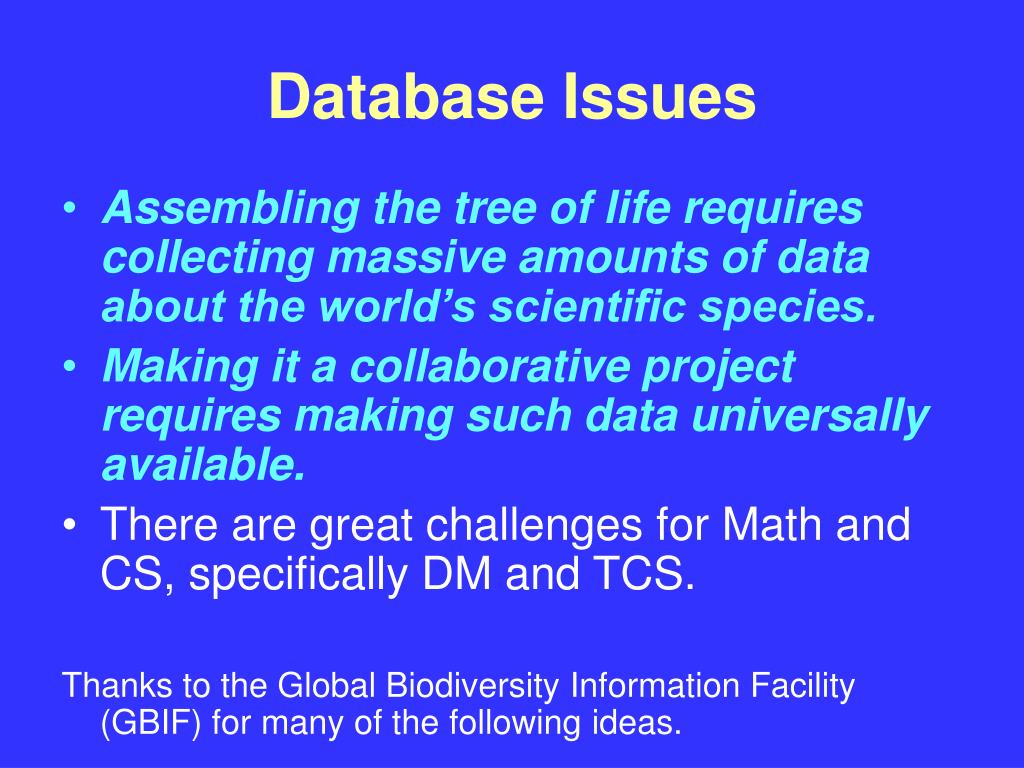 Database Issues

• Assembling the tree of life requires collecting massive amounts of data about the world's scientific species.
• Making it a collaborative project requires making such data universally available.
• There are great challenges for Math and CS, specifically DM and TCS.

Thanks to the Global Biodiversity Information Facility (GBIF) for many of the following ideas.